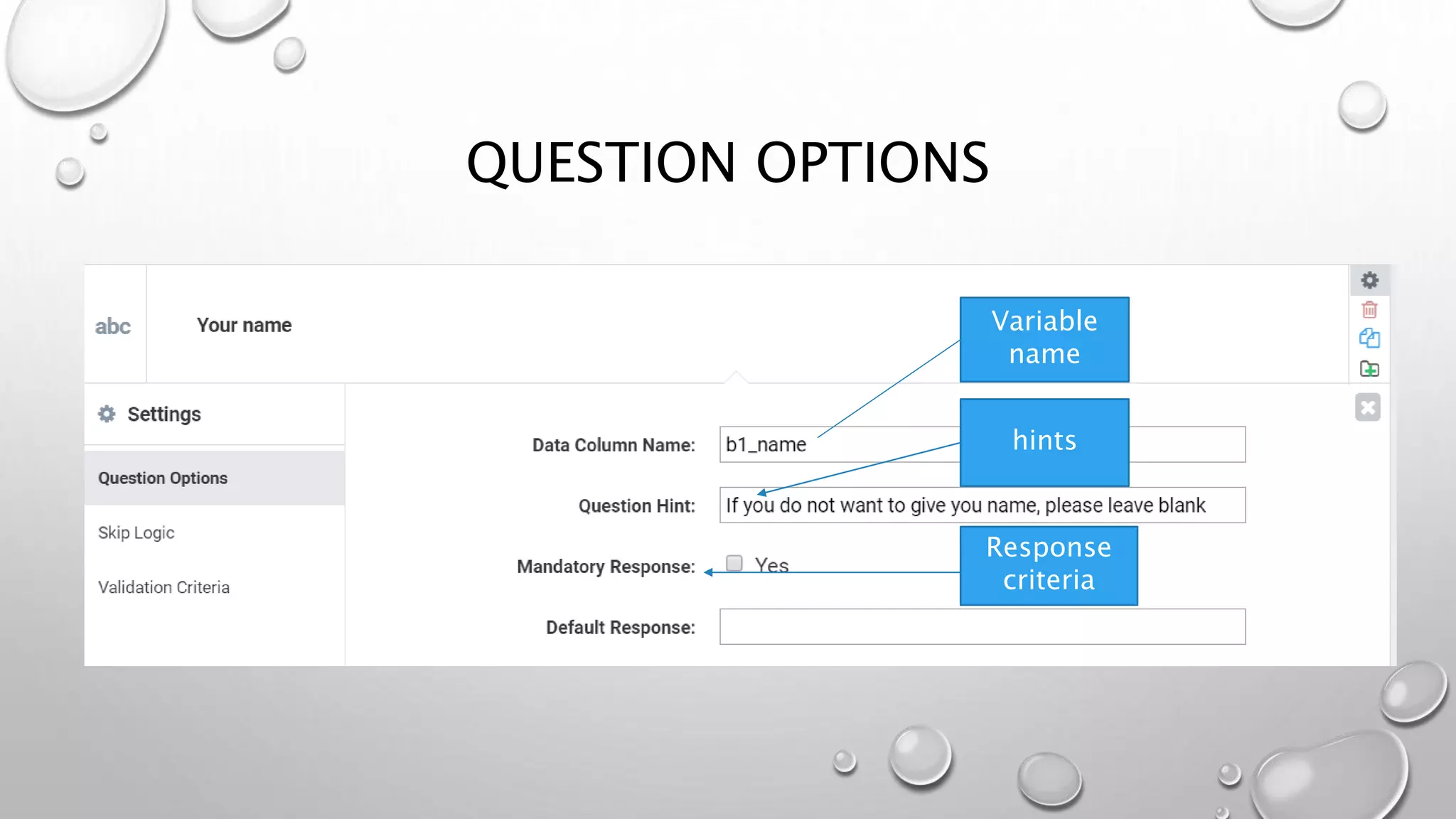 QUESTION OPTIONS

abc

Your name

Variable name

Settings

Question Options

Skip Logic

Validation Criteria

Data Column Name: b1_name

hints

Question Hint: If you do not want to give you name, please leave blank

Mandatory Response: Yes

Response criteria

Default Response: